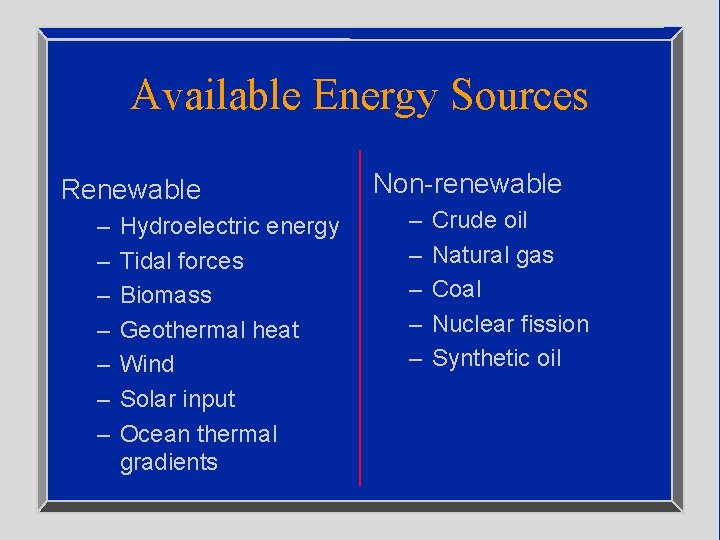 Available Energy Sources

Renewable
– Hydroelectric energy
– Tidal forces
– Biomass
– Geothermal heat
– Wind
– Solar input
– Ocean thermal gradients

Non-renewable
– Crude oil
– Natural gas
– Coal
– Nuclear fission
– Synthetic oil